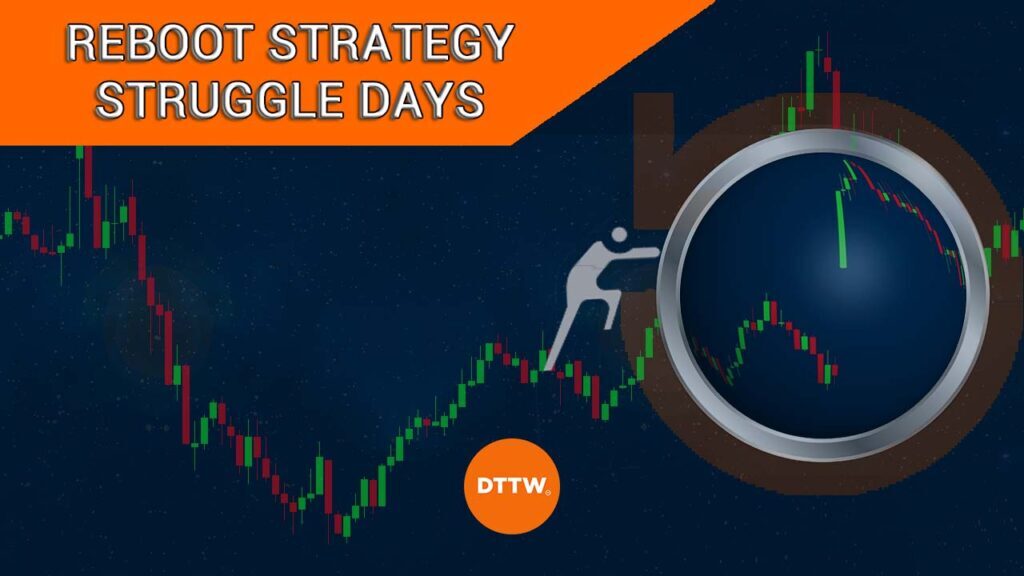 REBOOT STRATEGY
STRUGGLE DAYS

DTTW